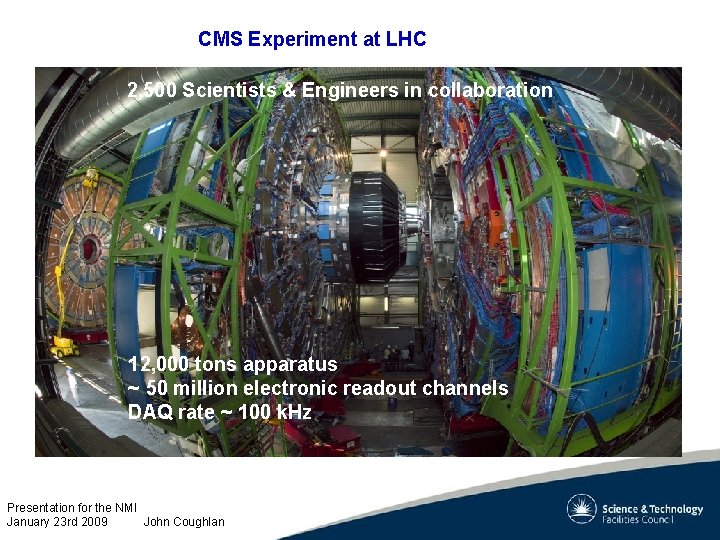 CMS Experiment at LHC

2,500 Scientists & Engineers in collaboration

12,000 tons apparatus
~ 50 million electronic readout channels
DAQ rate ~ 100 kHz

Presentation for the NMI
January 23rd 2009 John Coughlan

Science & Technology Facilities Council